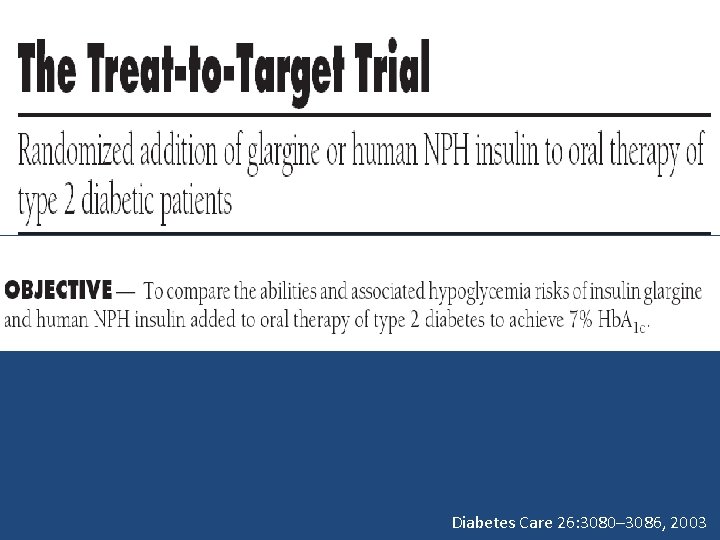 The Treat-to-Target Trial

Randomized addition of glargine or human NPH insulin to oral therapy of type 2 diabetic patients

OBJECTIVE — To compare the abilities and associated hypoglycemia risks of insulin glargine and human NPH insulin added to oral therapy of type 2 diabetes to achieve 7% $HbA_{1c}$.

Diabetes Care 26:3080–3086, 2003